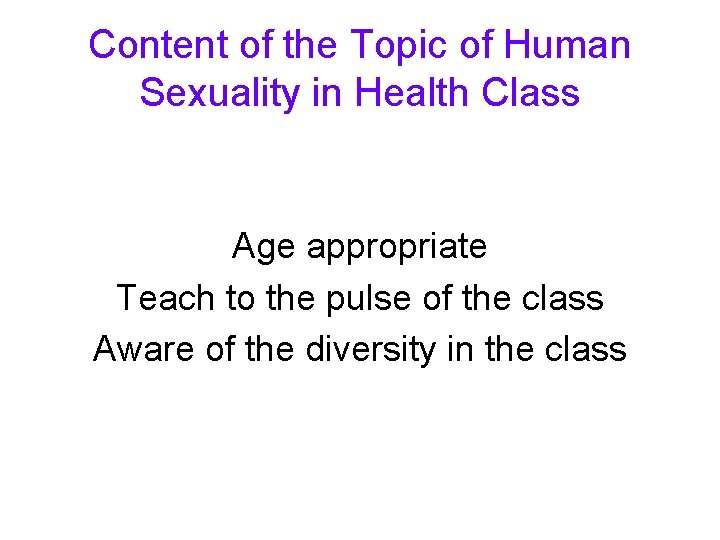 Content of the Topic of Human Sexuality in Health Class

Age appropriate
Teach to the pulse of the class
Aware of the diversity in the class